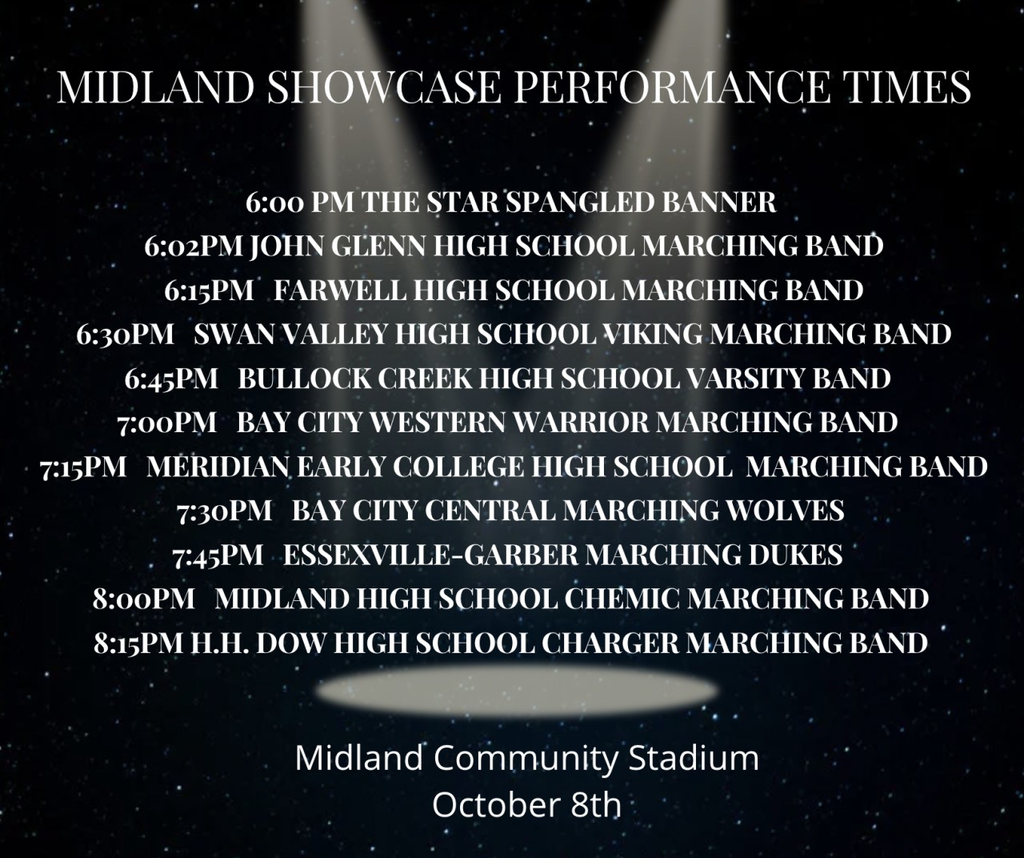 MIDLAND SHOWCASE PERFORMANCE TIMES

6:00 PM THE STAR SPANGLED BANNER
6:02PM JOHN GLENN HIGH SCHOOL MARCHING BAND
6:15PM FARWELL HIGH SCHOOL MARCHING BAND
6:30PM SWAN VALLEY HIGH SCHOOL VIKING MARCHING BAND
6:45PM BULLOCK CREEK HIGH SCHOOL VARSITY BAND
7:00PM BAY CITY WESTERN WARRIOR MARCHING BAND
7:15PM MERIDIAN EARLY COLLEGE HIGH SCHOOL MARCHING BAND
7:30PM BAY CITY CENTRAL MARCHING WOLVES
7:45PM ESSEXVILLE-GARBER MARCHING DUKES
8:00PM MIDLAND HIGH SCHOOL CHEMIC MARCHING BAND
8:15PM H.H. DOW HIGH SCHOOL CHARGER MARCHING BAND

Midland Community Stadium
October 8th